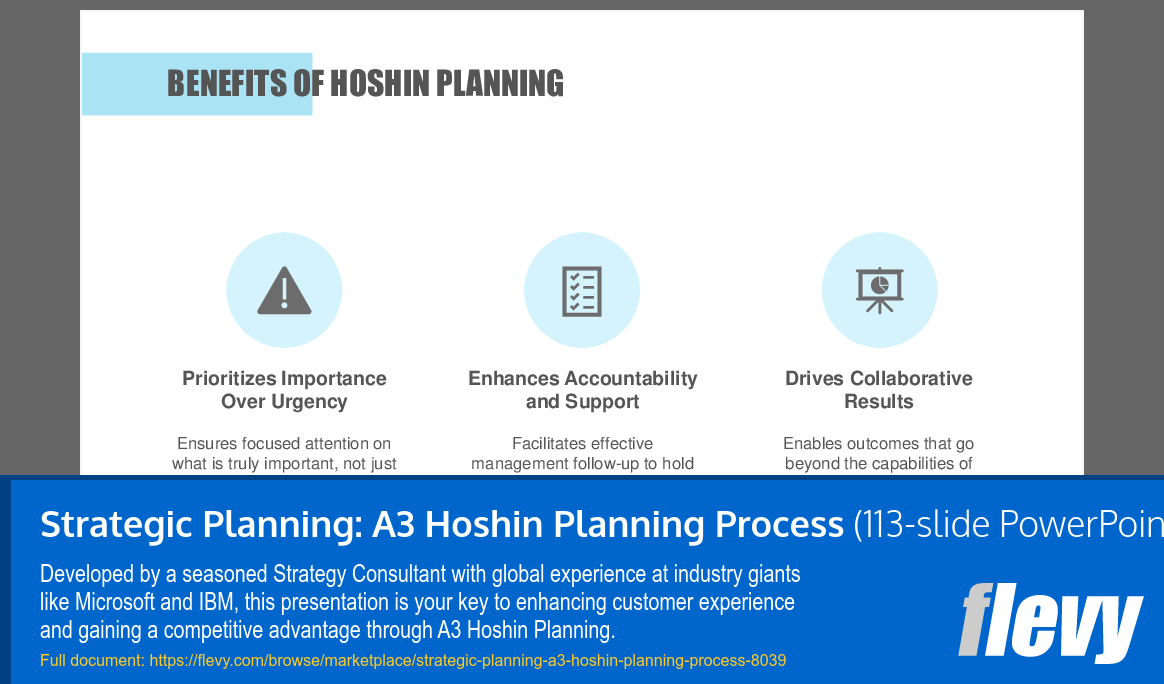 BENEFITS OF HOSHIN PLANNING

Prioritizes Importance Over Urgency

Ensures focused attention on what is truly important, not just

Enhances Accountability and Support

Facilitates effective management follow-up to hold

Drives Collaborative Results

Enables outcomes that go beyond the capabilities of

Strategic Planning: A3 Hoshin Planning Process (113-slide PowerPoin

Developed by a seasoned Strategy Consultant with global experience at industry giants like Microsoft and IBM, this presentation is your key to enhancing customer experience and gaining a competitive advantage through A3 Hoshin Planning.

Full document: https://flevy.com/browse/marketplace/strategic-planning-a3-hoshin-planning-process-8039

flevy